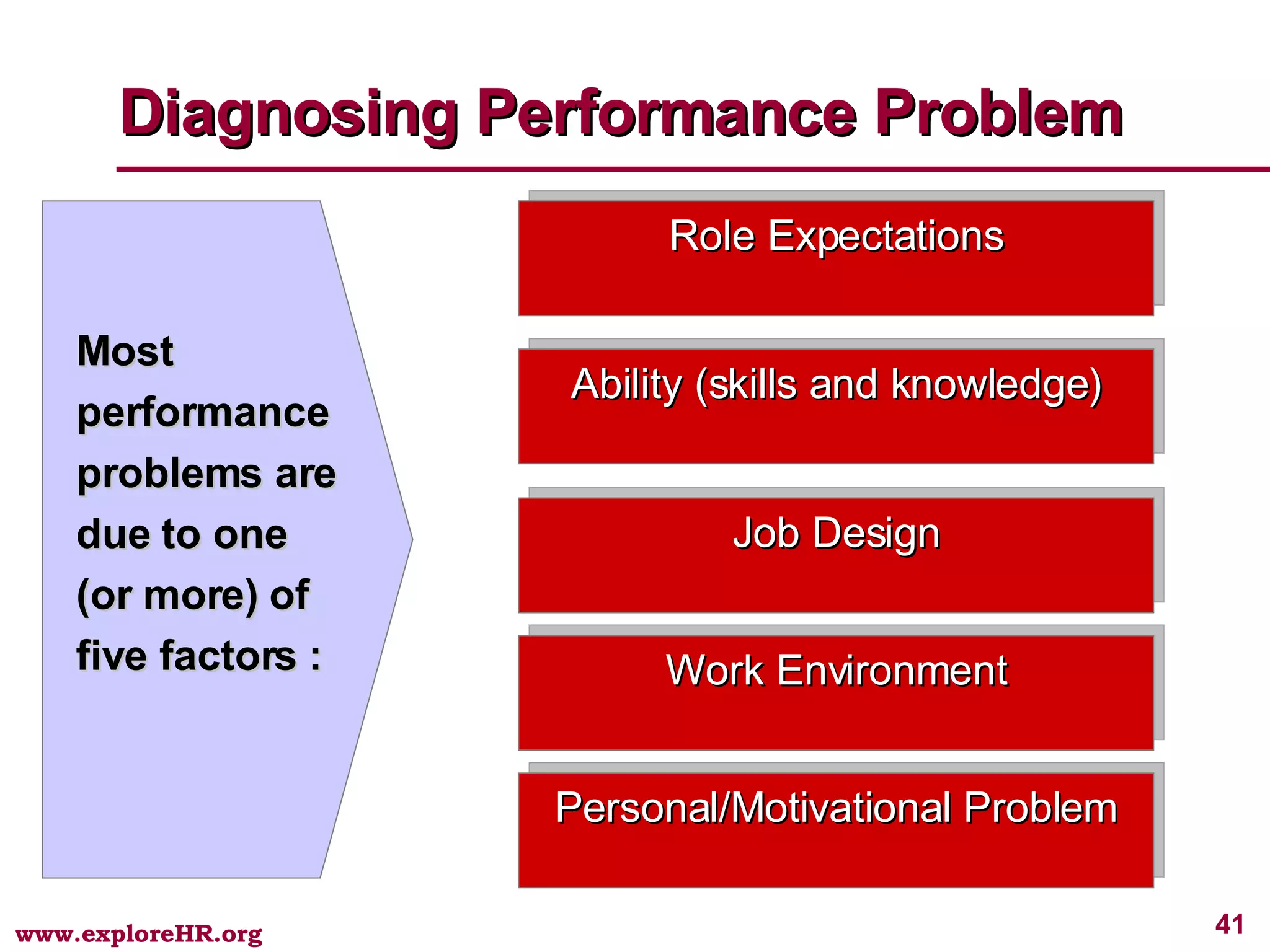 Diagnosing Performance Problem

Most performance problems are due to one (or more) of five factors :

Role Expectations

Ability (skills and knowledge)

Job Design

Work Environment

Personal/Motivational Problem

www.exploreHR.org

41